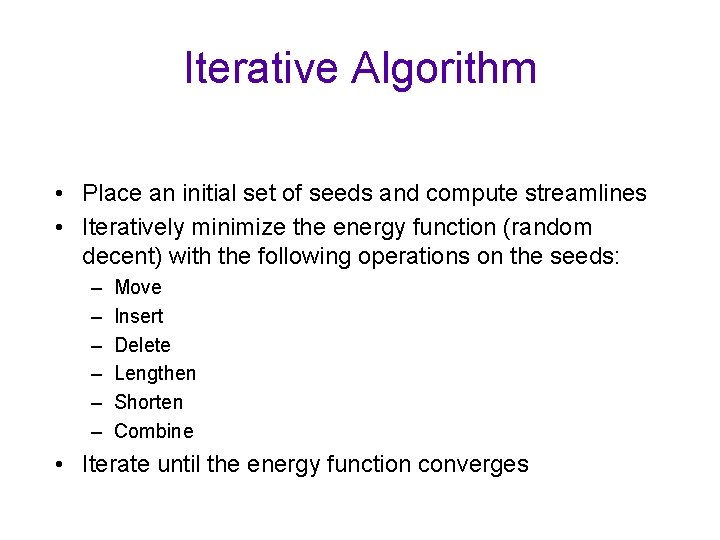 Iterative Algorithm

• Place an initial set of seeds and compute streamlines
• Iteratively minimize the energy function (random decent) with the following operations on the seeds:
– Move
– Insert
– Delete
– Lengthen
– Shorten
– Combine
• Iterate until the energy function converges